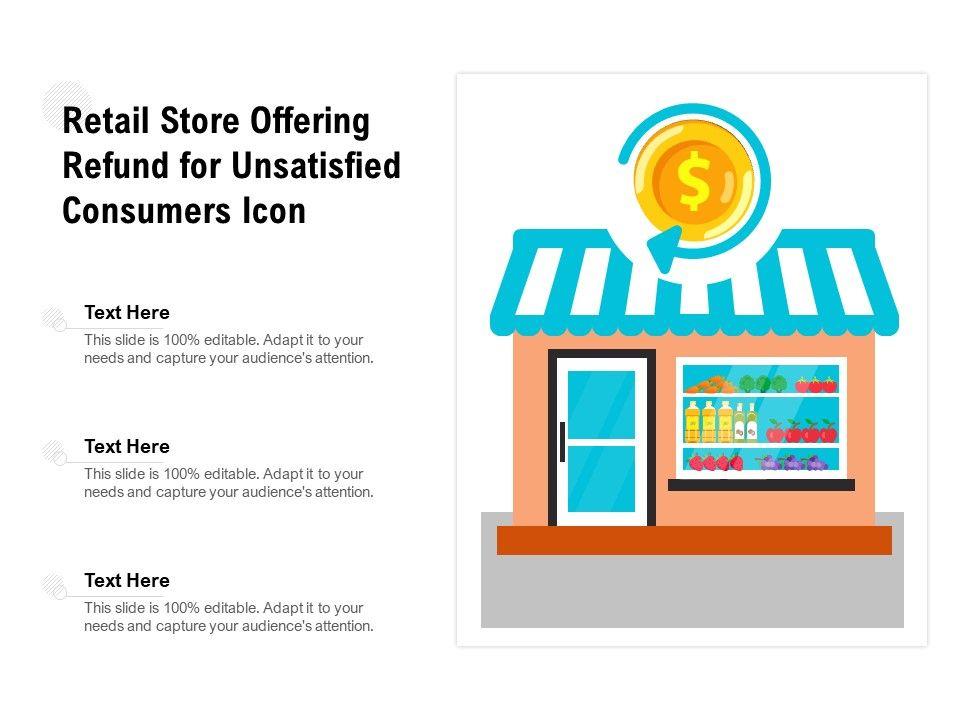 Retail Store Offering Refund for Unsatisfied Consumers Icon

Text Here
This slide is 100% editable. Adapt it to your needs and capture your audience's attention.

Text Here
This slide is 100% editable. Adapt it to your needs and capture your audience's attention.

Text Here
This slide is 100% editable. Adapt it to your needs and capture your audience's attention.

$